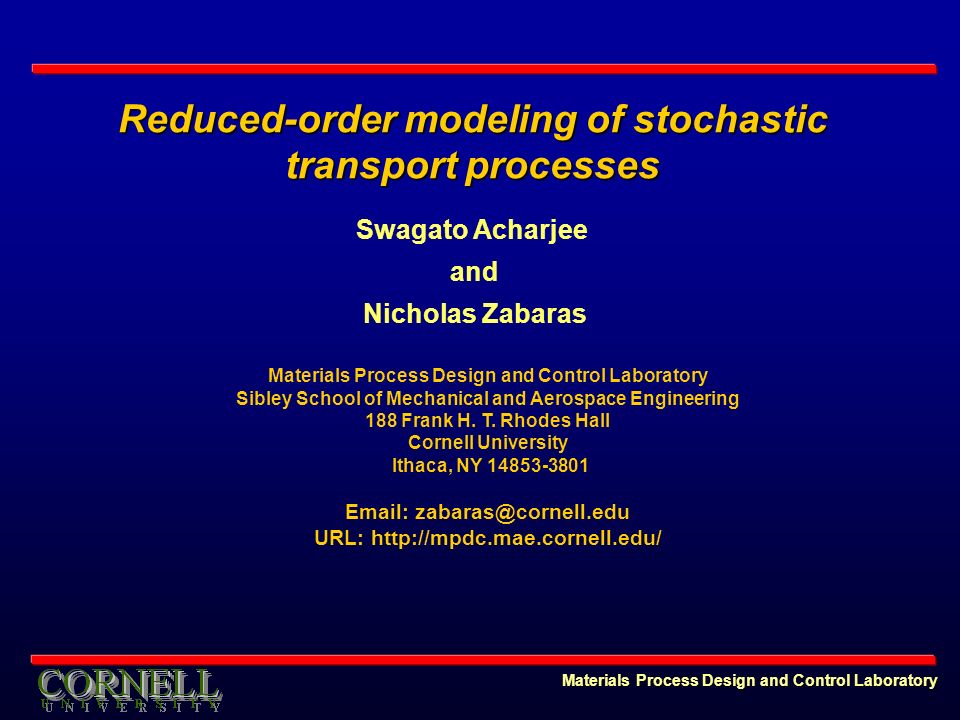 Reduced-order modeling of stochastic transport processes

Swagato Acharjee

and

Nicholas Zabaras

Materials Process Design and Control Laboratory
Sibley School of Mechanical and Aerospace Engineering
188 Frank H. T. Rhodes Hall
Cornell University
Ithaca, NY 14853-3801

Email: zabaras@cornell.edu
URL: http://mpdc.mae.cornell.edu/

CORNELL
UNIVERSITY

Materials Process Design and Control Laboratory